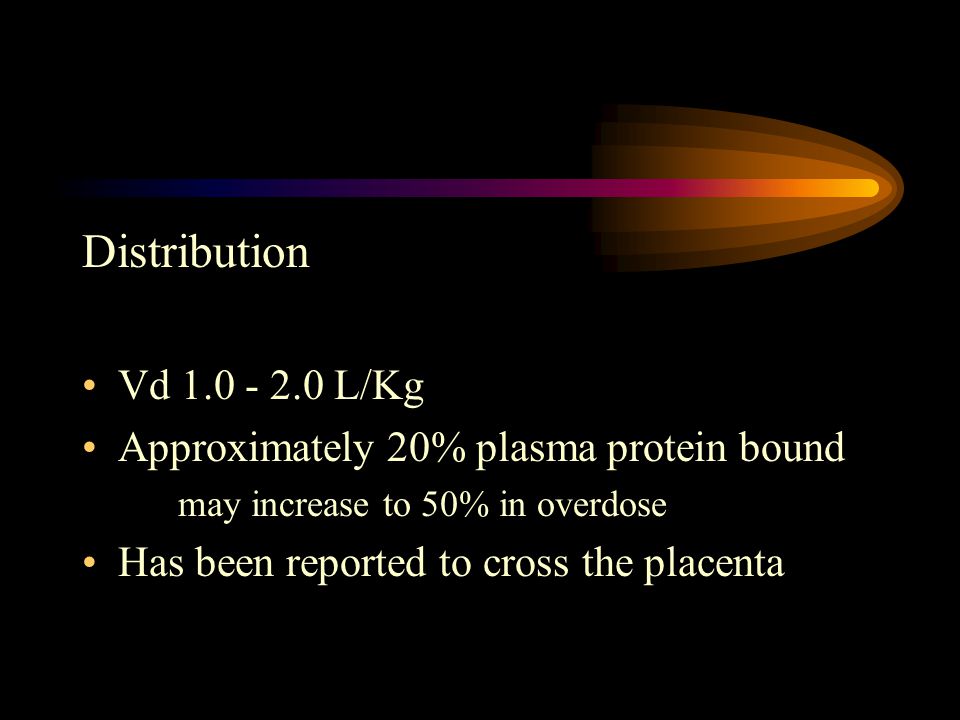 Distribution

• Vd 1.0 - 2.0 L/Kg
• Approximately 20% plasma protein bound
may increase to 50% in overdose
• Has been reported to cross the placenta